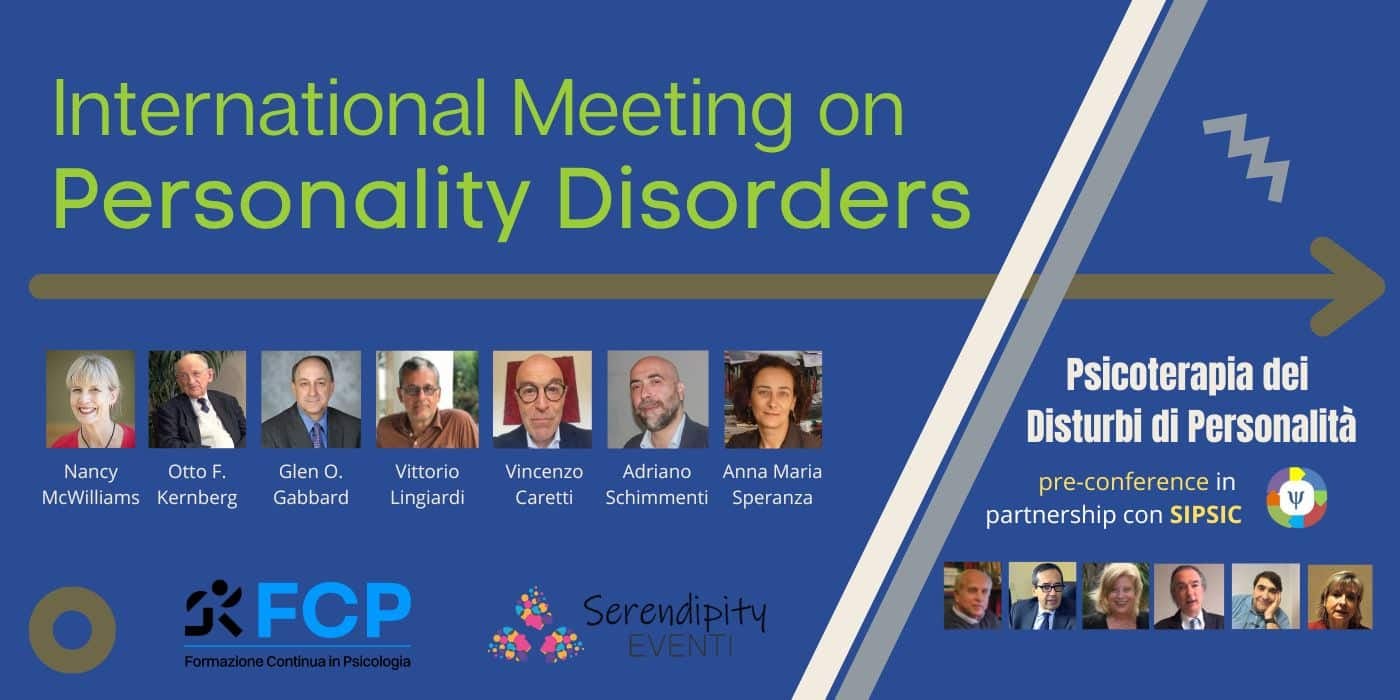 International Meeting on
Personality Disorders

Nancy McWilliams
Otto F. Kernberg
Glen O. Gabbard
Vittorio Lingiardi
Vincenzo Caretti
Adriano Schimmenti
Anna Maria Speranza

Psicoterapia dei Disturbi di Personalità
pre-conference in partnership con SIPSIC

FCP
Formazione Continua in Psicologia

Serendipity
EVENTI